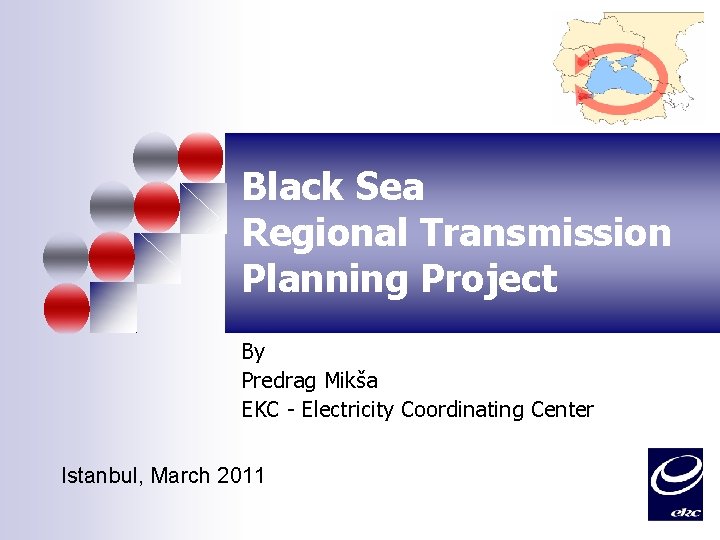 Black Sea
Regional Transmission
Planning Project

By
Predrag Mikša
EKC - Electricity Coordinating Center

Istanbul, March 2011

ekc